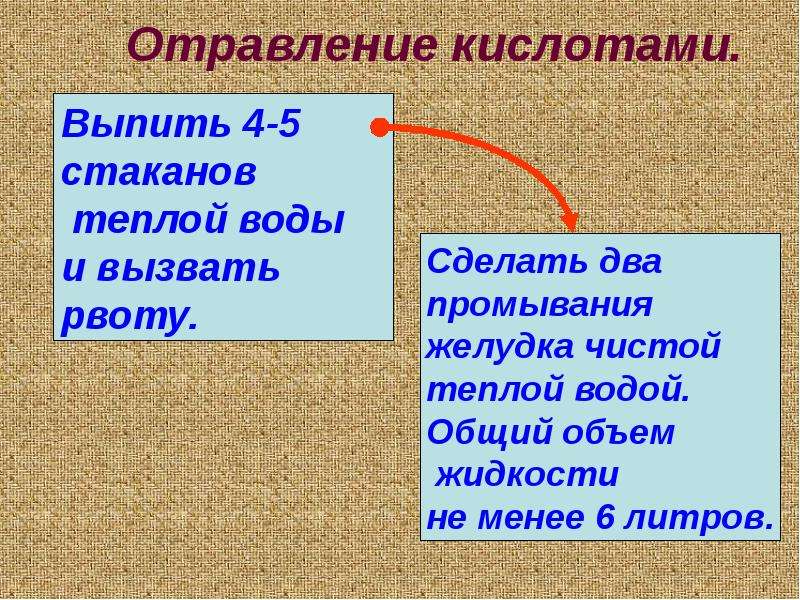 Отравление кислотами.

Выпить 4-5 стаканов теплой воды и вызвать рвоту.

Сделать два промывания желудка чистой теплой водой. Общий объем жидкости не менее 6 литров.